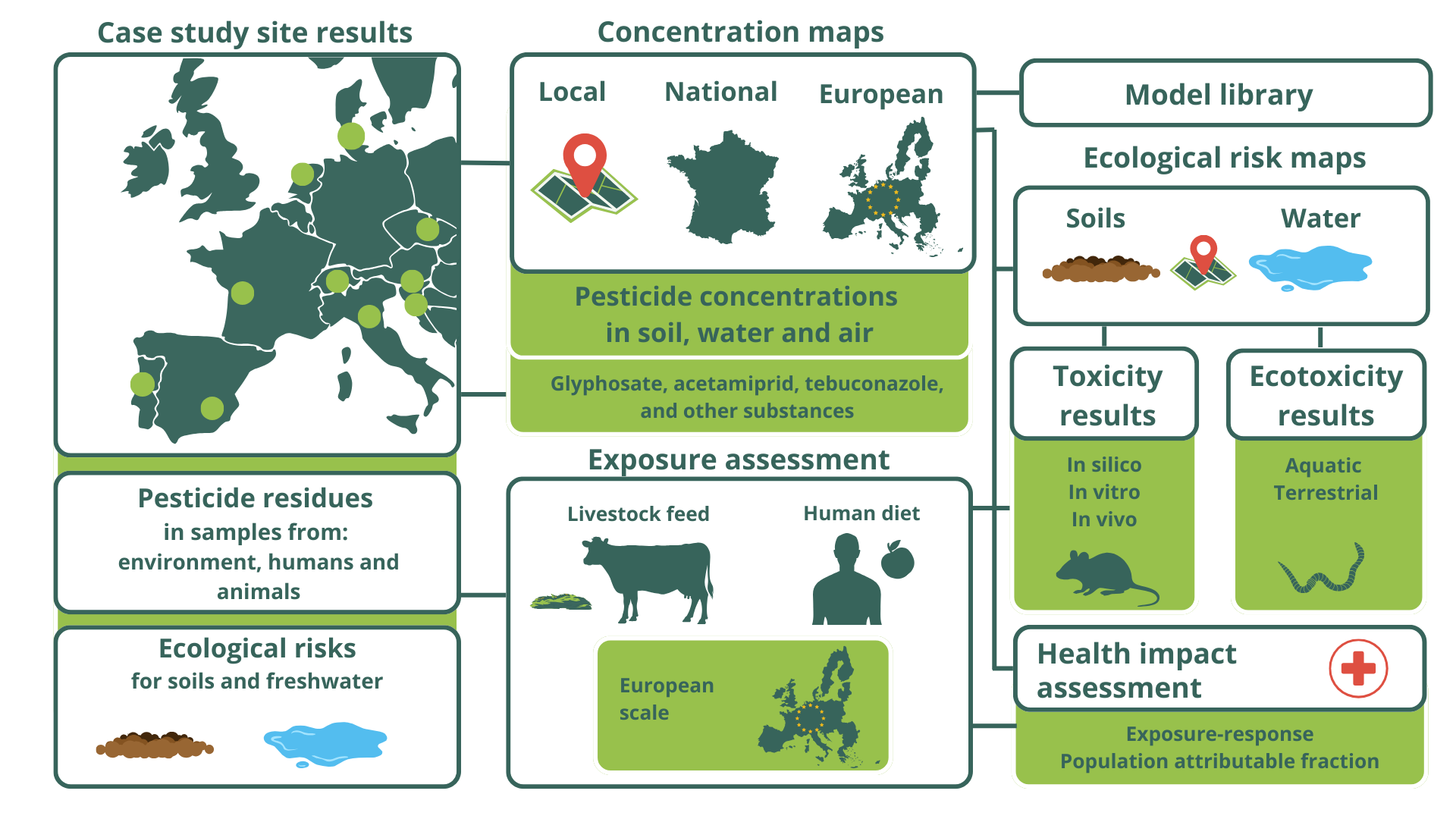 Case study site results

Pesticide residues
in samples from:
environment, humans and animals

Ecological risks
for soils and freshwater

Concentration maps

Local

National

European

Pesticide concentrations in soil, water and air

Glyphosate, acetamiprid, tebuconazole, and other substances

Exposure assessment

Livestock feed

Human diet

European scale

Model library

Ecological risk maps

Soils

Water

Toxicity results

In silico
In vitro
In vivo

Ecotoxicity results

Aquatic
Terrestrial

Health impact assessment

Exposure-response
Population attributable fraction